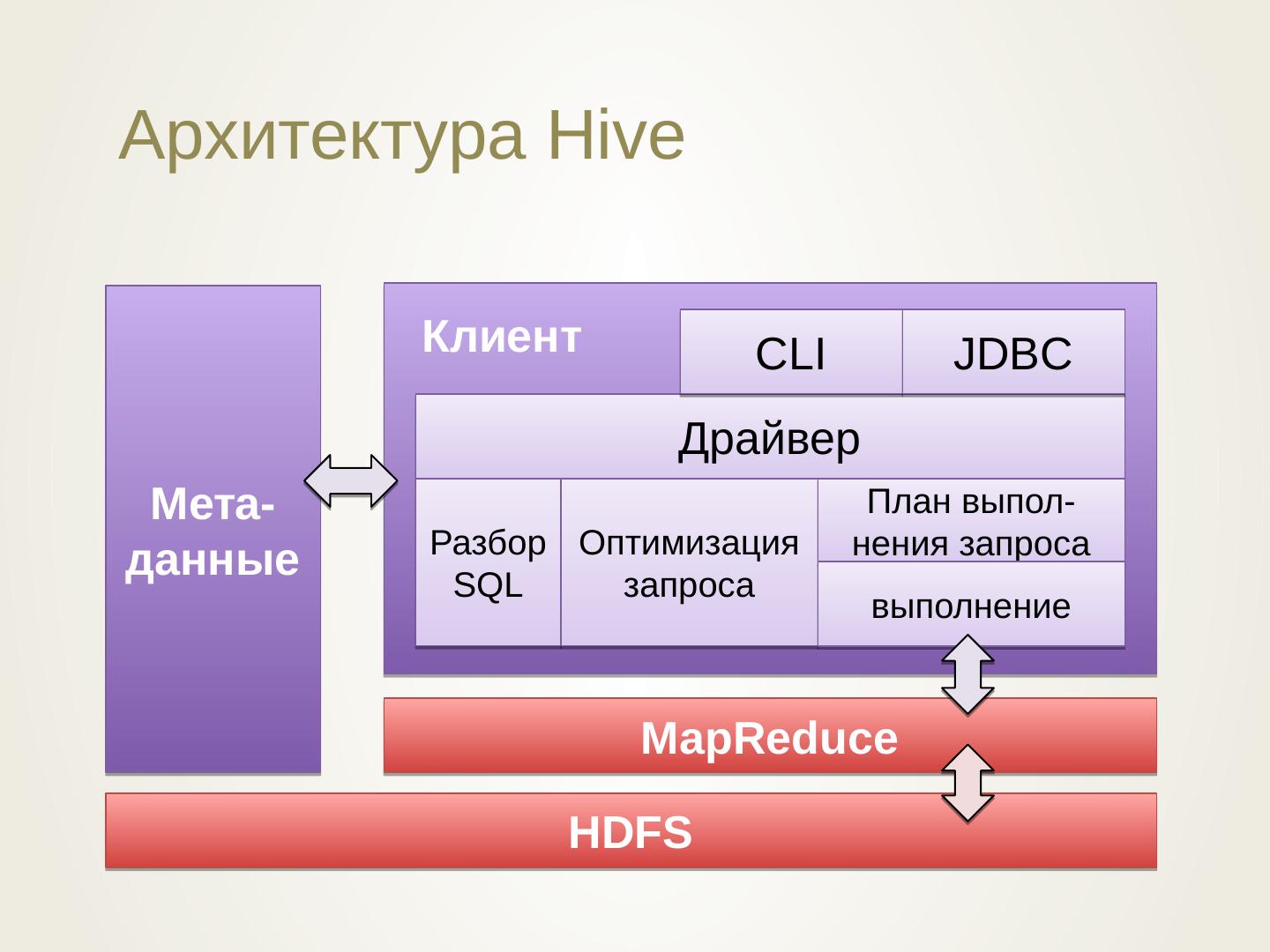 Архитектура Hive

Мета-данные

Клиент

CLI

JDBC

Драйвер

Разбор SQL

Оптимизация запроса

План выполнения запроса

выполнение

MapReduce

HDFS